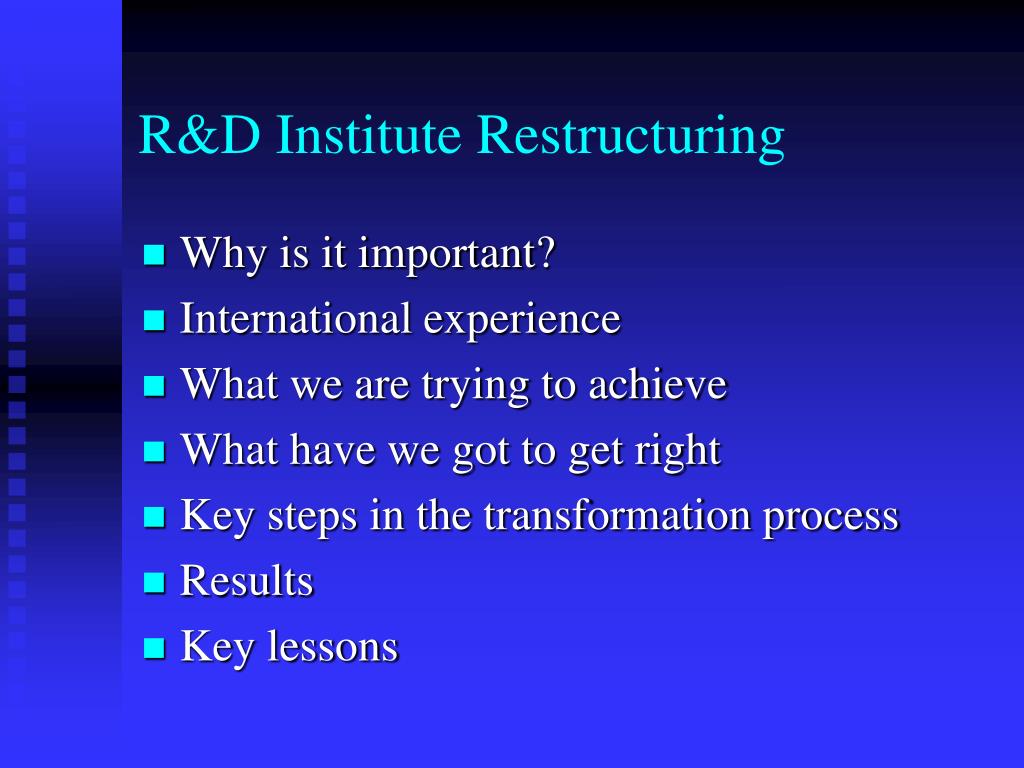 R&D Institute Restructuring

- Why is it important?
- International experience
- What we are trying to achieve
- What have we got to get right
- Key steps in the transformation process
- Results
- Key lessons